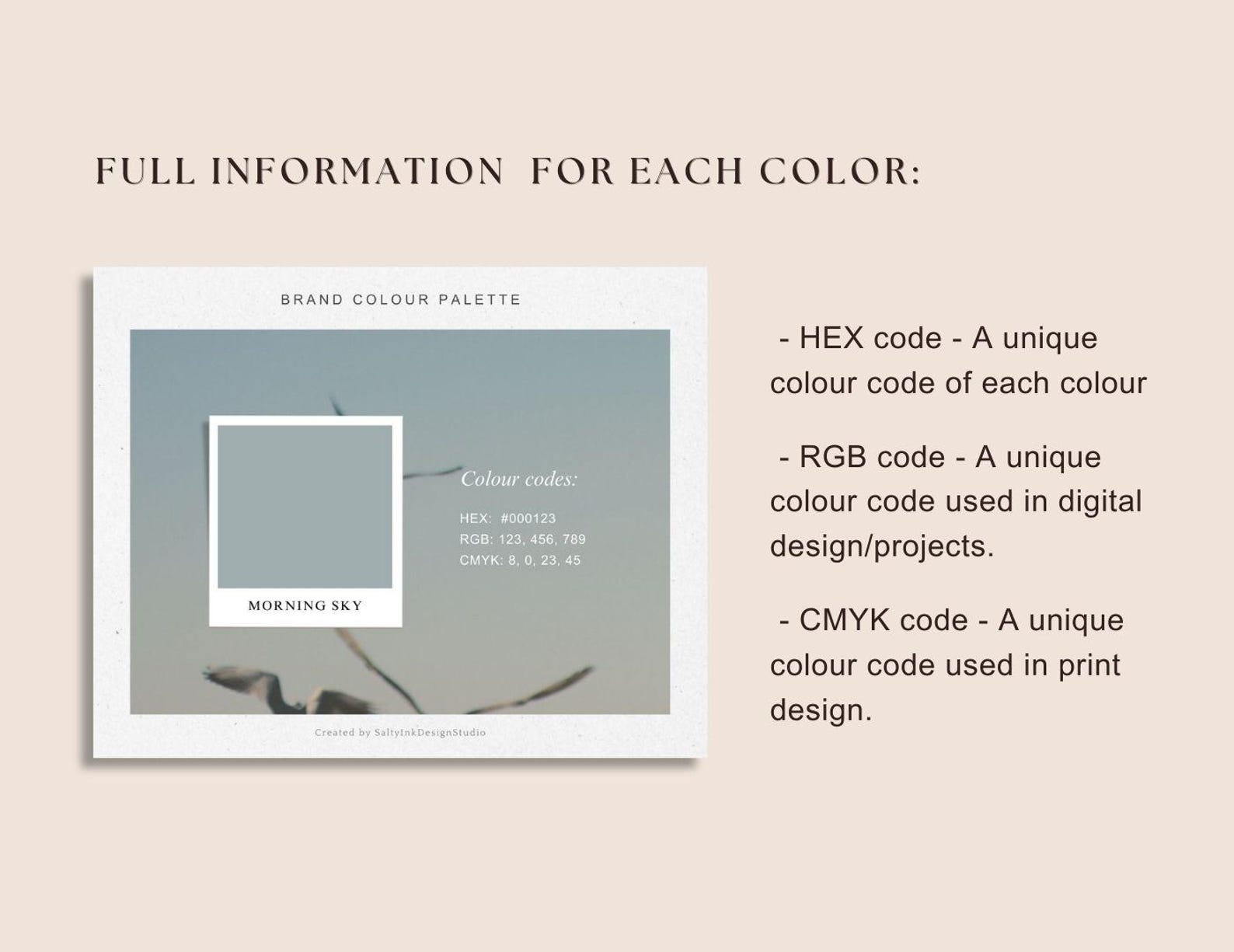 FULL INFORMATION FOR EACH COLOR:

BRAND COLOUR PALETTE

MORNING SKY

Colour codes:

HEX: #000123
RGB: 123, 456, 789
CMYK: 8, 0, 23, 45

Created by SaltyInkDesignStudio

- HEX code - A unique colour code of each colour

- RGB code - A unique colour code used in digital design/projects.

- CMYK code - A unique colour code used in print design.